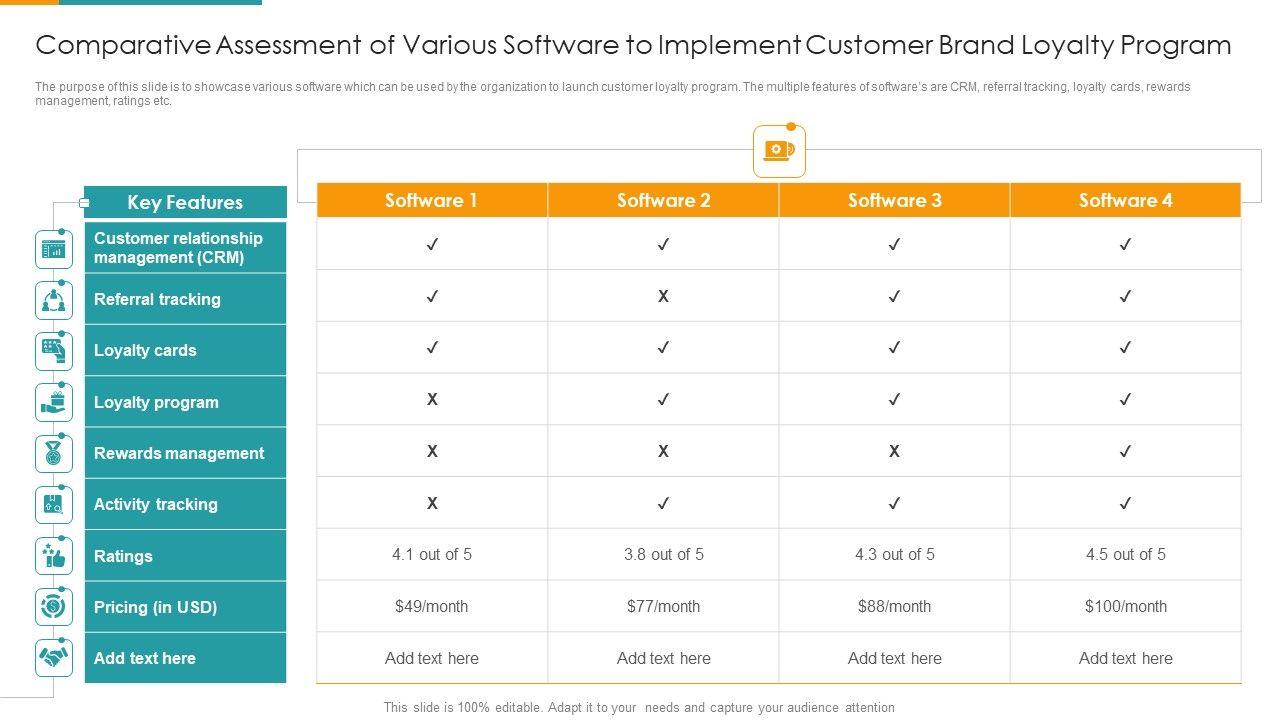 Comparative Assessment of Various Software to Implement Customer Brand Loyalty Program

The purpose of this slide is to showcase various software which can be used by the organization to launch customer loyalty program. The multiple features of software's are CRM, referral tracking, loyalty cards, rewards management, ratings etc.

| Key Features | Software 1 | Software 2 | Software 3 | Software 4 |
|---|---|---|---|---|
| Customer relationship management (CRM) | ✓ | ✓ | ✓ | ✓ |
| Referral tracking | ✓ | X | ✓ | ✓ |
| Loyalty cards | ✓ | ✓ | ✓ | ✓ |
| Loyalty program | X | ✓ | ✓ | ✓ |
| Rewards management | X | X | X | ✓ |
| Activity tracking | X | ✓ | ✓ | ✓ |
| Ratings | 4.1 out of 5 | 3.8 out of 5 | 4.3 out of 5 | 4.5 out of 5 |
| Pricing (in USD) | $49/month | $77/month | $88/month | $100/month |
| Add text here | Add text here | Add text here | Add text here | Add text here |

This slide is 100% editable. Adapt it to your needs and capture your audience attention